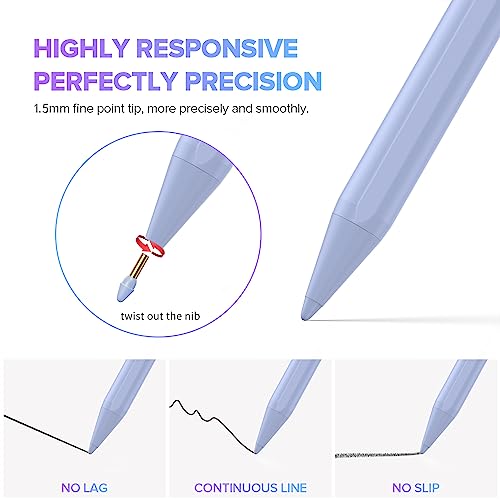 HIGHLY RESPONSIVE
PERFECTLY PRECISION

1.5mm fine point tip, more precisely and smoothly.

twist out the nib

NO LAG

CONTINUOUS LINE

NO SLIP